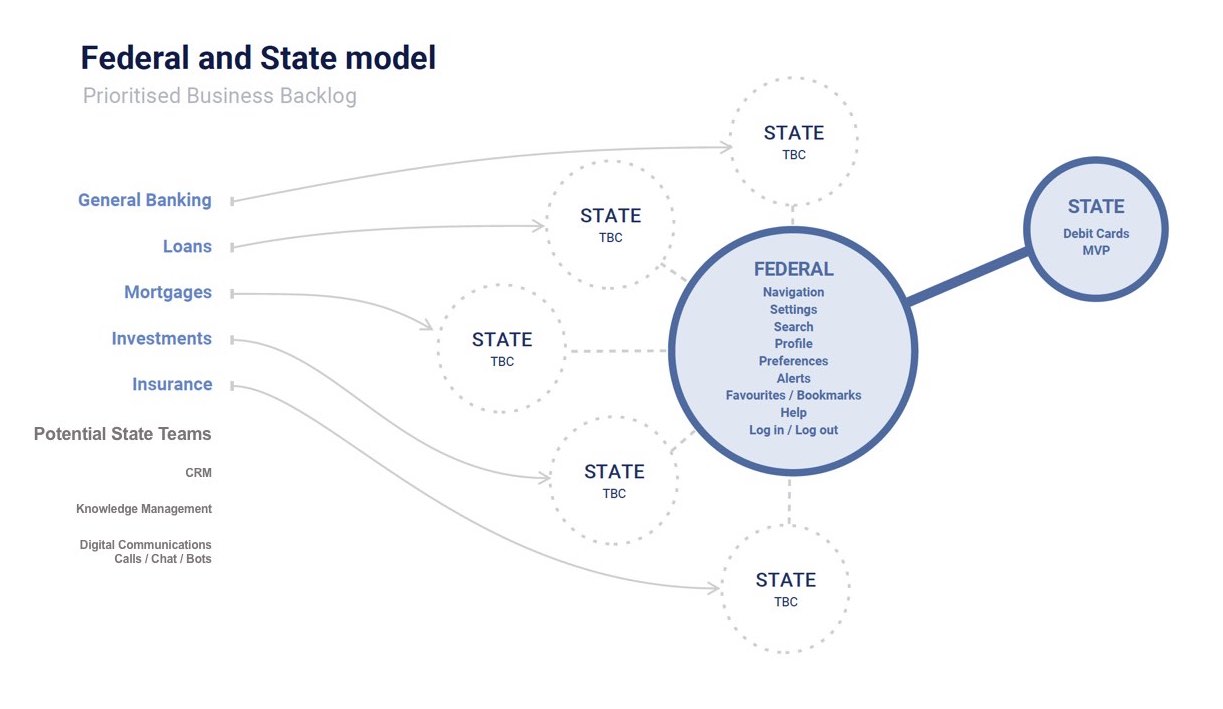 Federal and State model
Prioritised Business Backlog

General Banking
Loans
Mortgages
Investments
Insurance

Potential State Teams
CRM
Knowledge Management
Digital Communications
Calls / Chat / Bots

STATE
TBC

STATE
TBC

STATE
TBC

STATE
TBC

STATE
TBC

FEDERAL
Navigation
Settings
Search
Profile
Preferences
Alerts
Favourites / Bookmarks
Help
Log in / Log out

STATE
Debit Cards
MVP